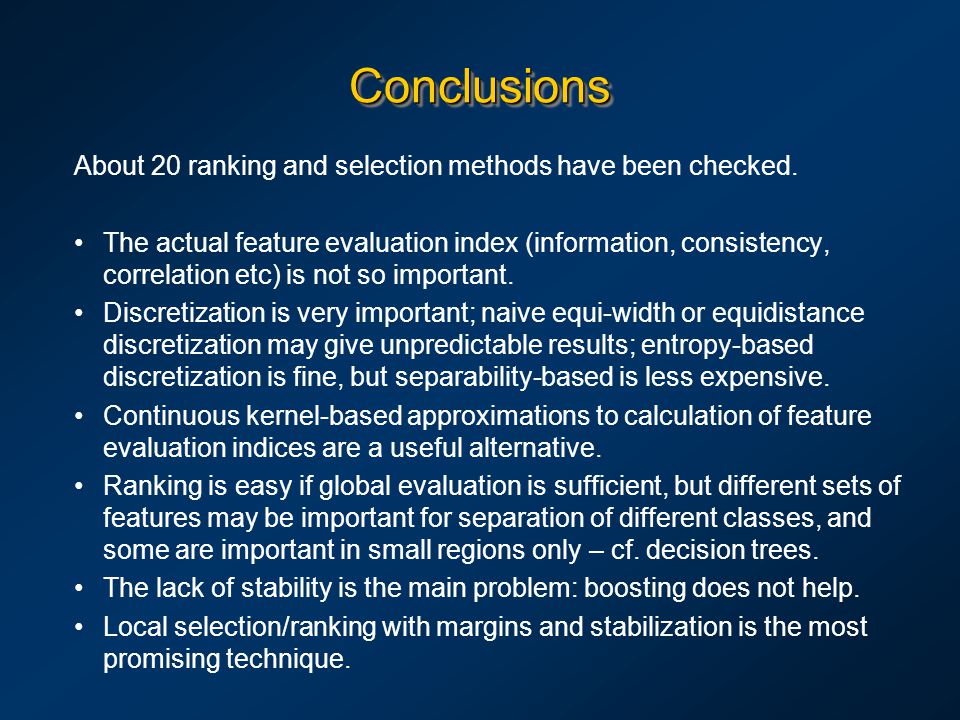 Conclusions

About 20 ranking and selection methods have been checked.

• The actual feature evaluation index (information, consistency, correlation etc) is not so important.
• Discretization is very important; naive equi-width or equidistance discretization may give unpredictable results; entropy-based discretization is fine, but separability-based is less expensive.
• Continuous kernel-based approximations to calculation of feature evaluation indices are a useful alternative.
• Ranking is easy if global evaluation is sufficient, but different sets of features may be important for separation of different classes, and some are important in small regions only – cf. decision trees.
• The lack of stability is the main problem: boosting does not help.
• Local selection/ranking with margins and stabilization is the most promising technique.